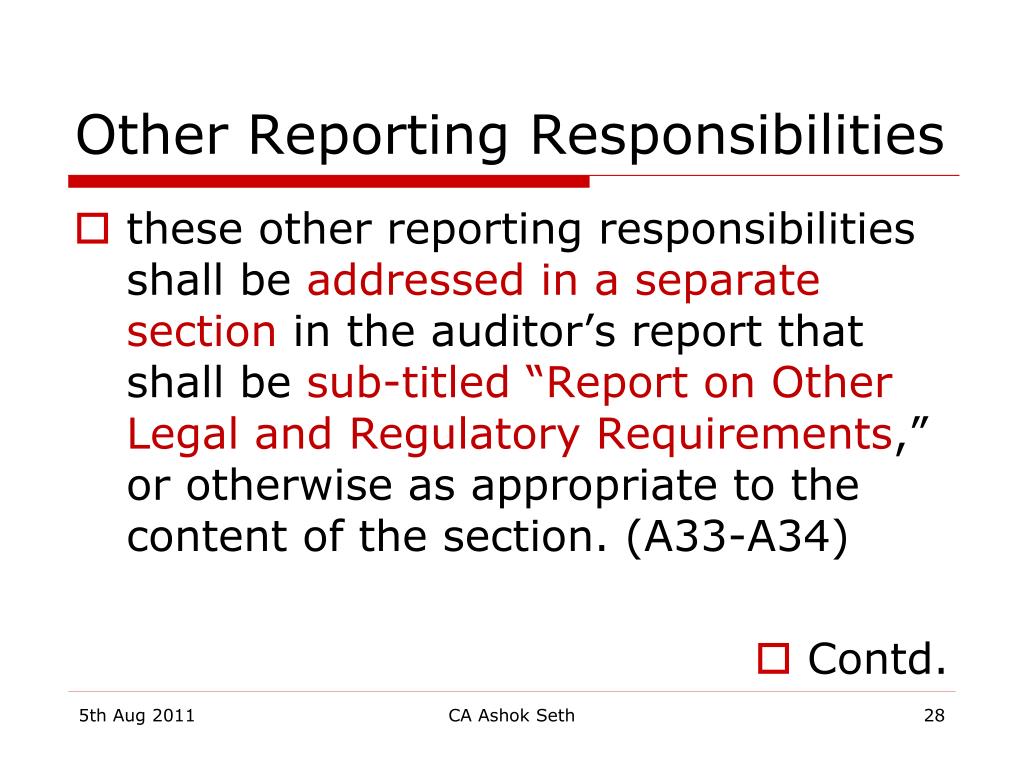 Other Reporting Responsibilities

these other reporting responsibilities shall be addressed in a separate section in the auditor’s report that shall be sub-titled “Report on Other Legal and Regulatory Requirements,” or otherwise as appropriate to the content of the section. (A33-A34)

Contd.

5th Aug 2011
CA Ashok Seth
28